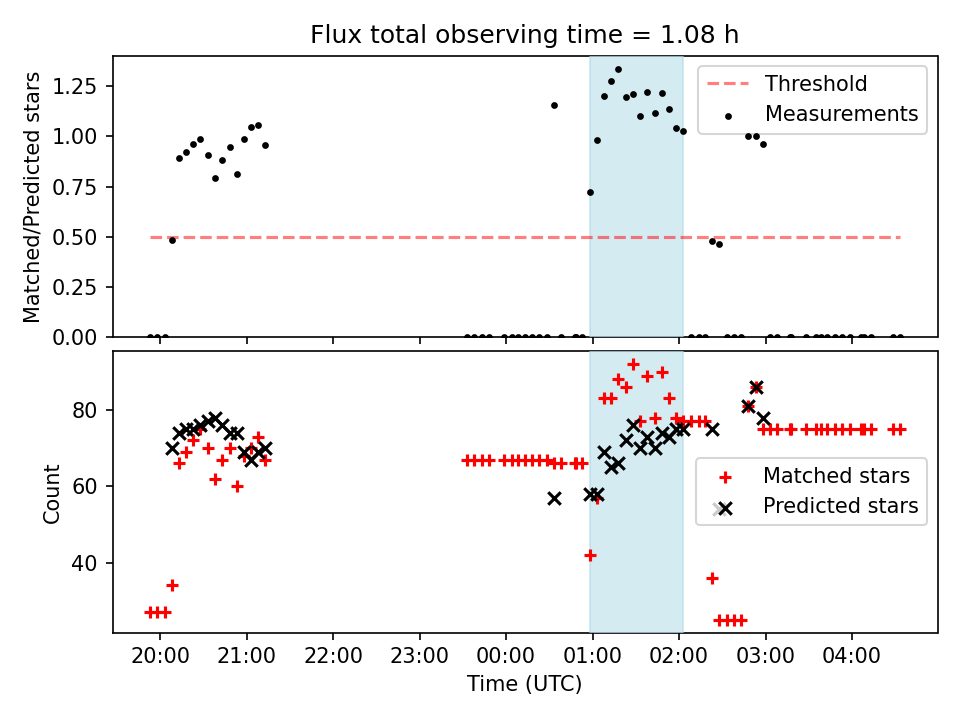 Flux total observing time = 1.08 h

Matched/Predicted stars

1.25
1.00
0.75
0.50
0.25
0.00

Threshold
Measurements

Count

80
60
40

Matched stars
Predicted stars

20:00 21:00 22:00 23:00 00:00 01:00 02:00 03:00 04:00

Time (UTC)